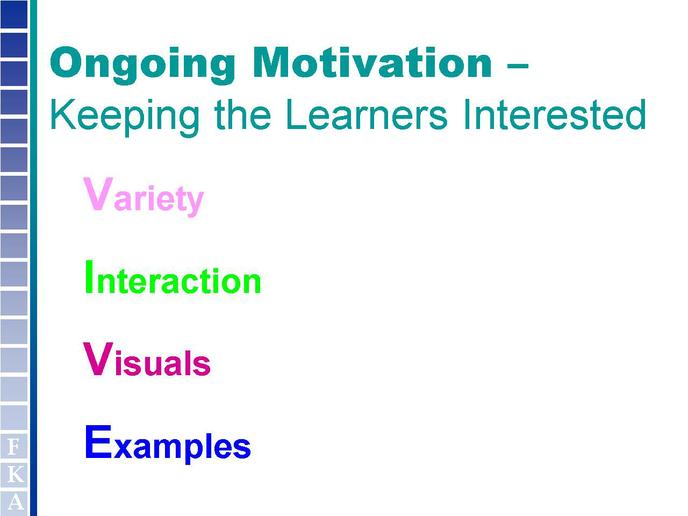 Ongoing Motivation – Keeping the Learners Interested

Variety

Interaction

Visuals

Examples

F
K
A